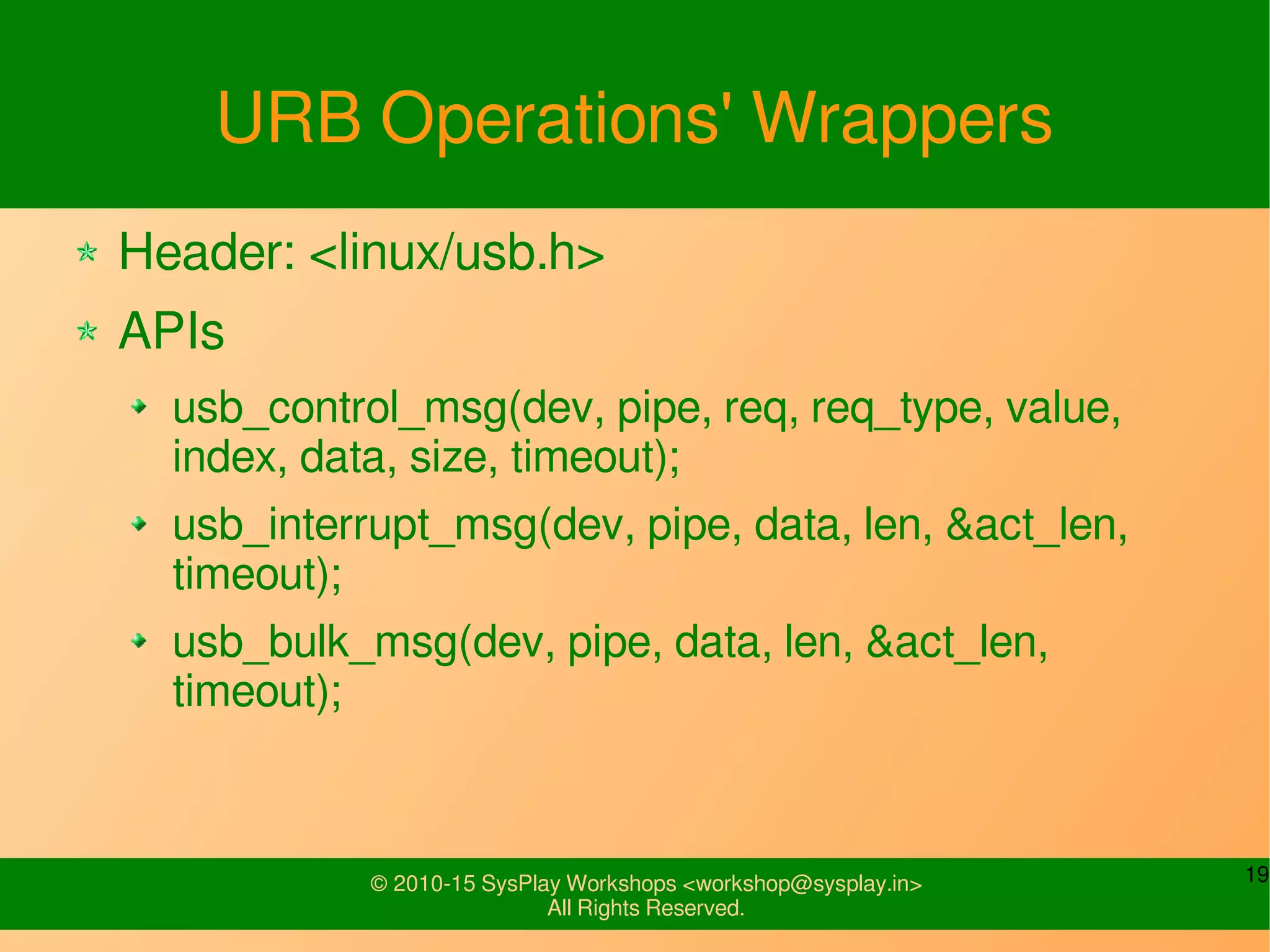 URB Operations' Wrappers

Header: <linux/usb.h>

APIs

usb_control_msg(dev, pipe, req, req_type, value, index, data, size, timeout);

usb_interrupt_msg(dev, pipe, data, len, &act_len, timeout);

usb_bulk_msg(dev, pipe, data, len, &act_len, timeout);

© 2010-15 SysPlay Workshops <workshop@sysplay.in>
All Rights Reserved.

19